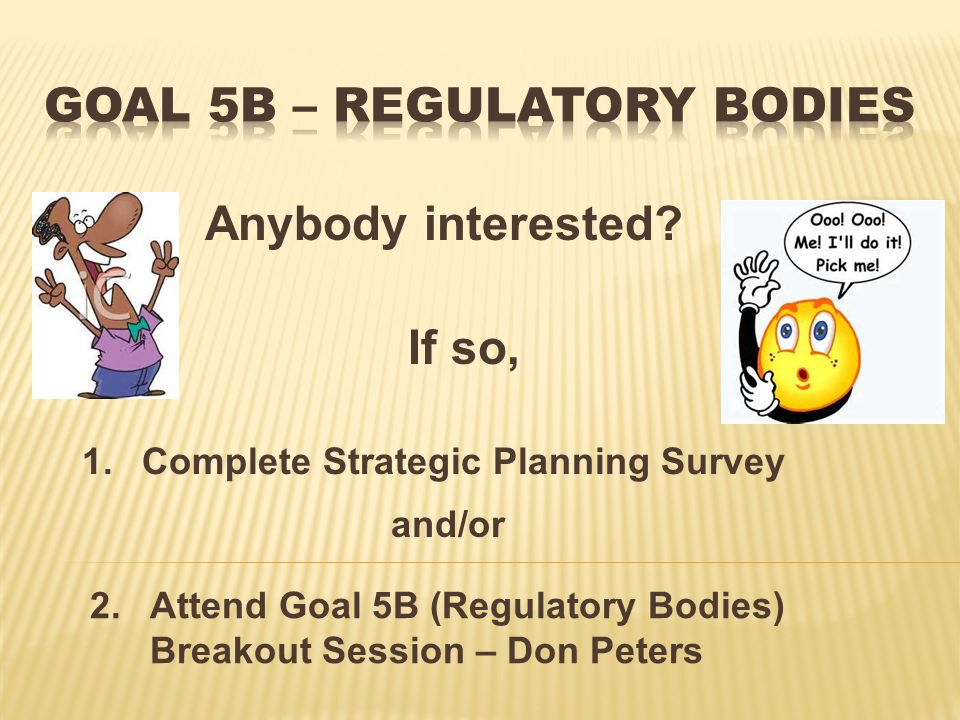 GOAL 5B – REGULATORY BODIES

Anybody interested?

Ooo! Ooo! Me! I'll do it! Pick me!

If so,

1. Complete Strategic Planning Survey

and/or

2. Attend Goal 5B (Regulatory Bodies) Breakout Session – Don Peters